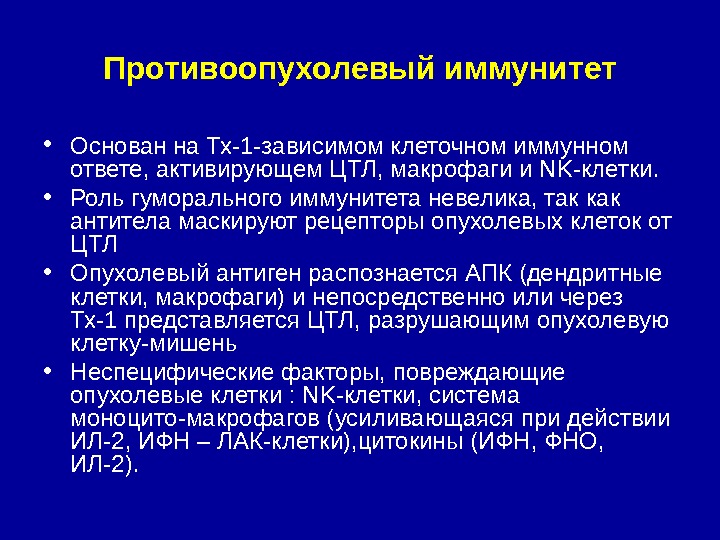 Противоопухолевый иммунитет

• Основан на Тх-1-зависимом клеточном иммунном ответе, активирующем ЦТЛ, макрофаги и NK-клетки.
• Роль гуморального иммунитета невелика, так как антитела маскируют рецепторы опухолевых клеток от ЦТЛ
• Опухолевый антиген распознается АПК (дендритные клетки, макрофаги) и непосредственно или через Тх-1 представляется ЦТЛ, разрушающим опухолевую клетку-мишень
• Неспецифические факторы, повреждающие опухолевые клетки : NK-клетки, система моноцито-макрофагов (усиливающаяся при действии ИЛ-2, ИФН – ЛАК-клетки),цитокины (ИФН, ФНО, ИЛ-2).